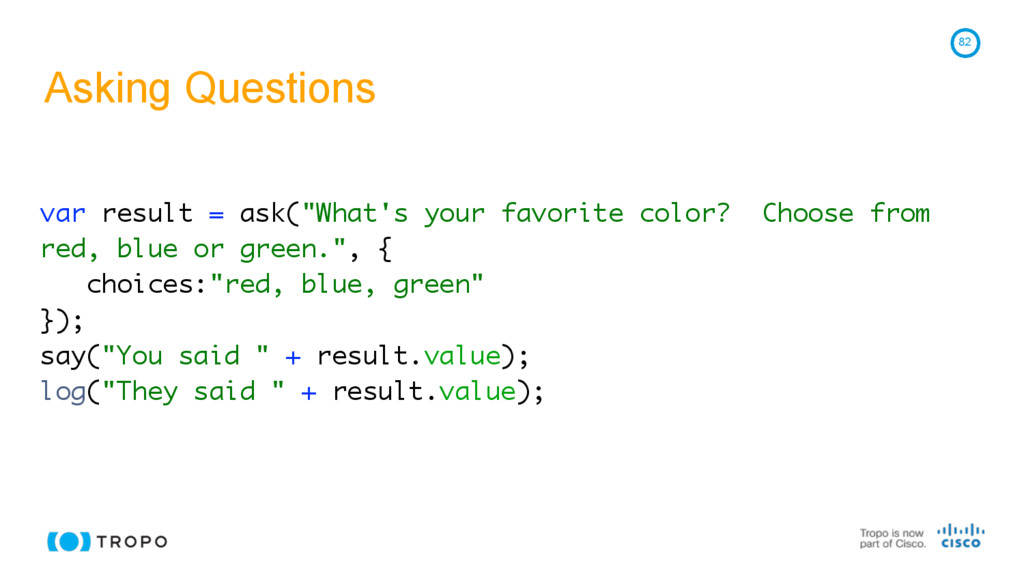 82

Asking Questions

var result = ask("What's your favorite color?  Choose from red, blue or green.", {
   choices:"red, blue, green"
});
say("You said " + result.value);
log("They said " + result.value);

TROPO

Tropo is now part of Cisco.

CISCO